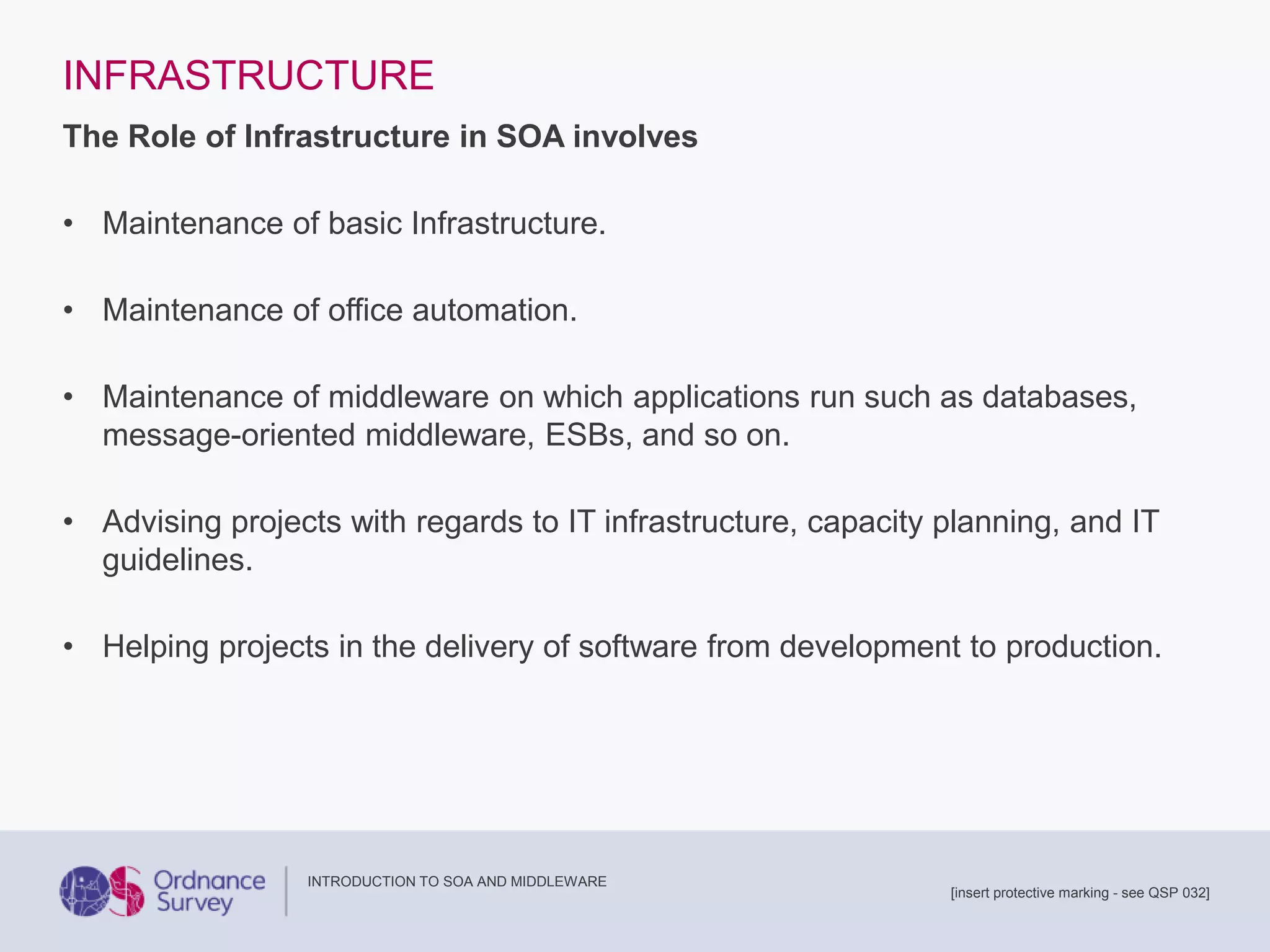 INFRASTRUCTURE

The Role of Infrastructure in SOA involves

• Maintenance of basic Infrastructure.

• Maintenance of office automation.

• Maintenance of middleware on which applications run such as databases, message-oriented middleware, ESBs, and so on.

• Advising projects with regards to IT infrastructure, capacity planning, and IT guidelines.

• Helping projects in the delivery of software from development to production.

Ordnance Survey

INTRODUCTION TO SOA AND MIDDLEWARE

[insert protective marking - see QSP 032]